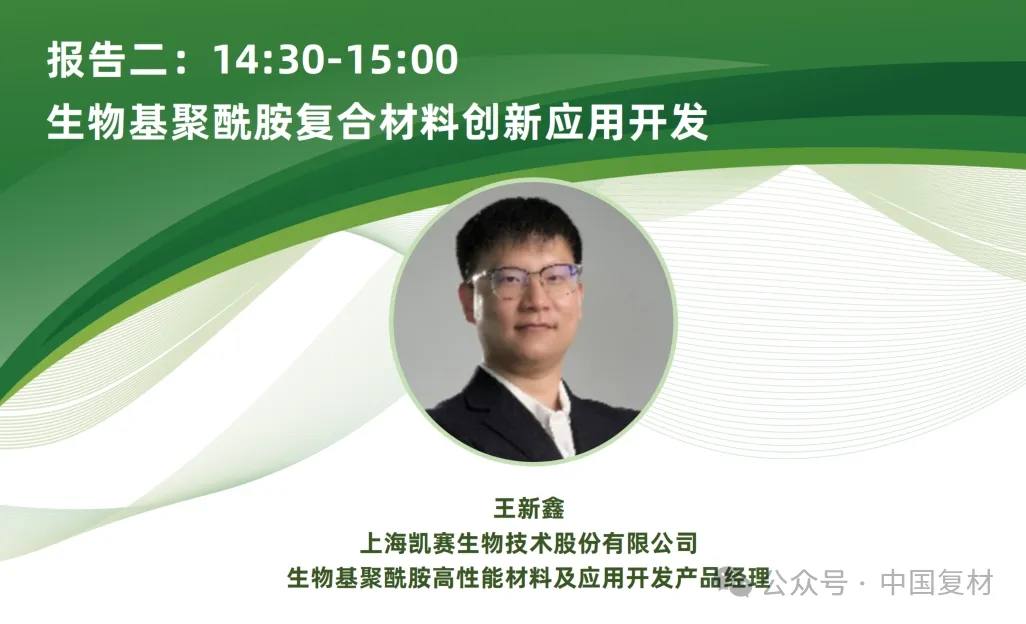 报告二：14:30-15:00
生物基聚酰胺复合材料创新应用开发

王新鑫
上海凯赛生物技术股份有限公司
生物基聚酰胺高性能材料及应用开发产品经理

公众号 · 中国复材